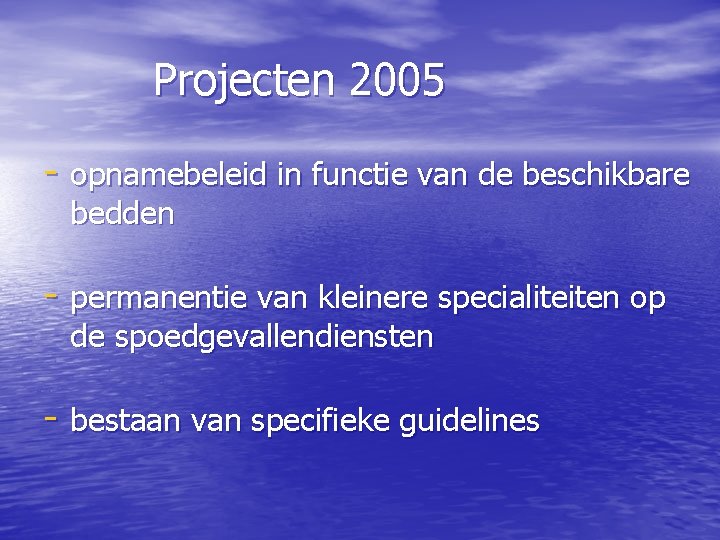 Projecten 2005

- opnamebeleid in functie van de beschikbare bedden

- permanentie van kleinere specialiteiten op de spoedgevallendiensten

- bestaan van specifieke guidelines